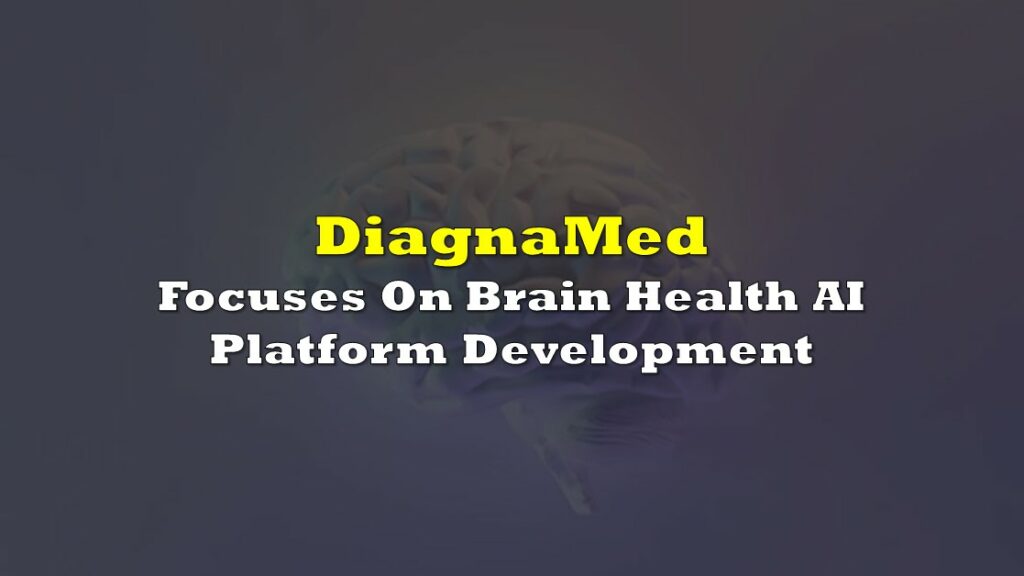 DiagnaMed

Focuses On Brain Health AI Platform Development